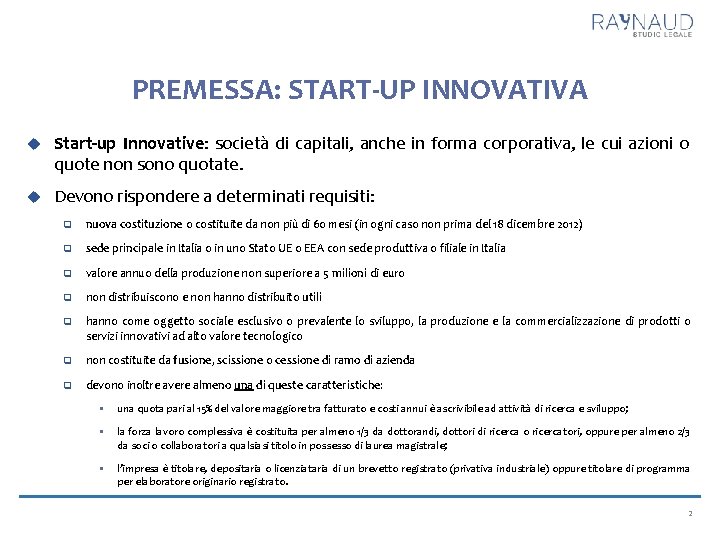 RAYNAUD
STUDIO LEGALE

PREMESSA: START-UP INNOVATIVA

Start-up Innovative: società di capitali, anche in forma corporativa, le cui azioni o quote non sono quotate.

Devono rispondere a determinati requisiti:

nuova costituzione o costituite da non più di 60 mesi (in ogni caso non prima del 18 dicembre 2012)

sede principale in Italia o in uno Stato UE o EEA con sede produttiva o filiale in Italia

valore annuo della produzione non superiore a 5 milioni di euro

non distribuiscono e non hanno distribuito utili

hanno come oggetto sociale esclusivo o prevalente lo sviluppo, la produzione e la commercializzazione di prodotti o servizi innovativi ad alto valore tecnologico

non costituite da fusione, scissione o cessione di ramo di azienda

devono inoltre avere almeno una di queste caratteristiche:

una quota pari al 15% del valore maggiore tra fatturato e costi annui è ascrivibile ad attività di ricerca e sviluppo;

la forza lavoro complessiva è costituita per almeno 1/3 da dottorandi, dottori di ricerca o ricercatori, oppure per almeno 2/3 da soci o collaboratori a qualsiasi titolo in possesso di laurea magistrale;

l'impresa è titolare, depositaria o licenziataria di un brevetto registrato (privativa industriale) oppure titolare di programma per elaboratore originario registrato.

2